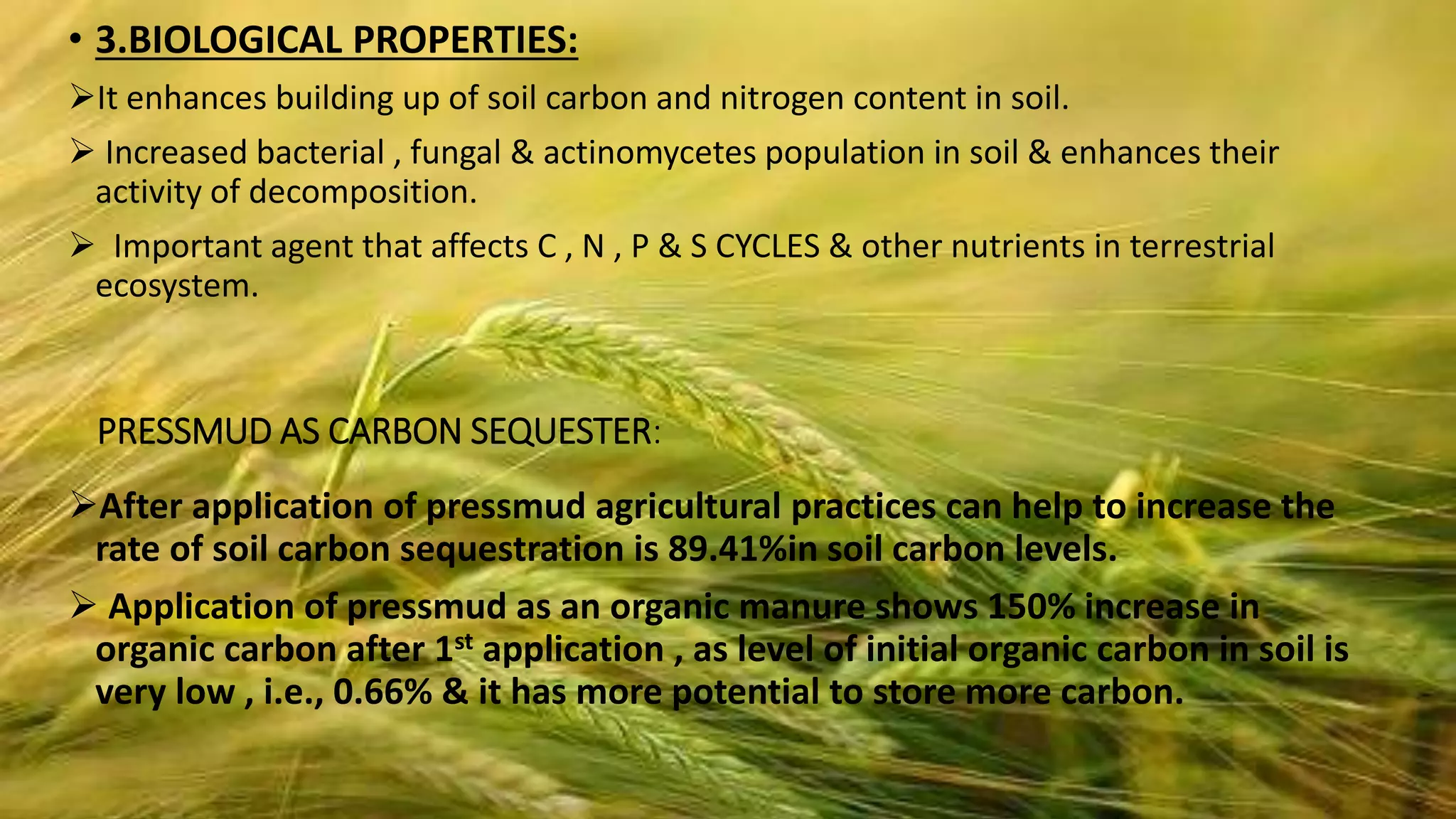 • 3.BIOLOGICAL PROPERTIES:

➢It enhances building up of soil carbon and nitrogen content in soil.

➢ Increased bacterial , fungal & actinomycetes population in soil & enhances their activity of decomposition.

➢ Important agent that affects C , N , P & S CYCLES & other nutrients in terrestrial ecosystem.

PRESSMUD AS CARBON SEQUESTER:

➢After application of pressmud agricultural practices can help to increase the rate of soil carbon sequestration is 89.41%in soil carbon levels.

➢ Application of pressmud as an organic manure shows 150% increase in organic carbon after 1$^{st}$ application , as level of initial organic carbon in soil is very low , i.e., 0.66% & it has more potential to store more carbon.